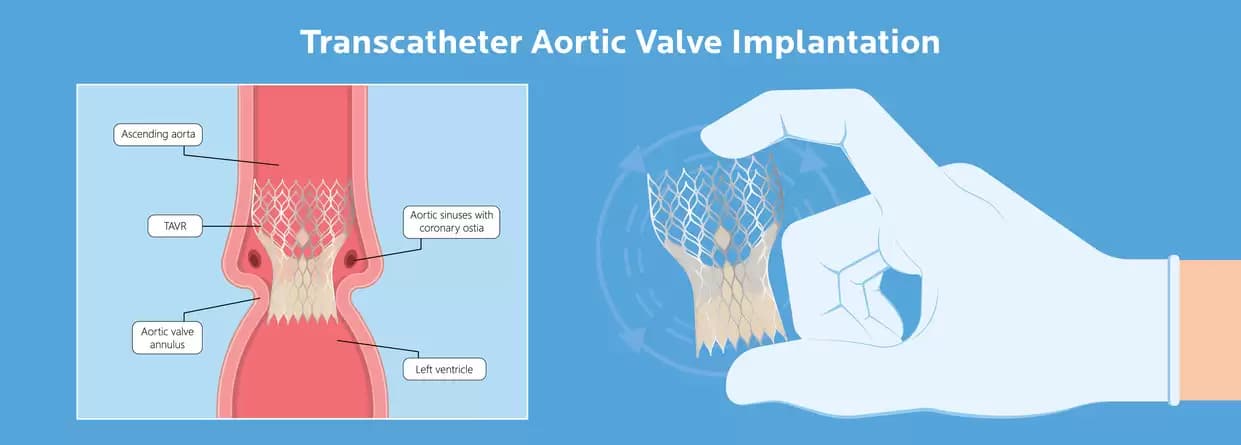 Transcatheter Aortic Valve Implantation

Ascending aorta

TAVR

Aortic sinuses with coronary ostia

Aortic valve annulus

Left ventricle